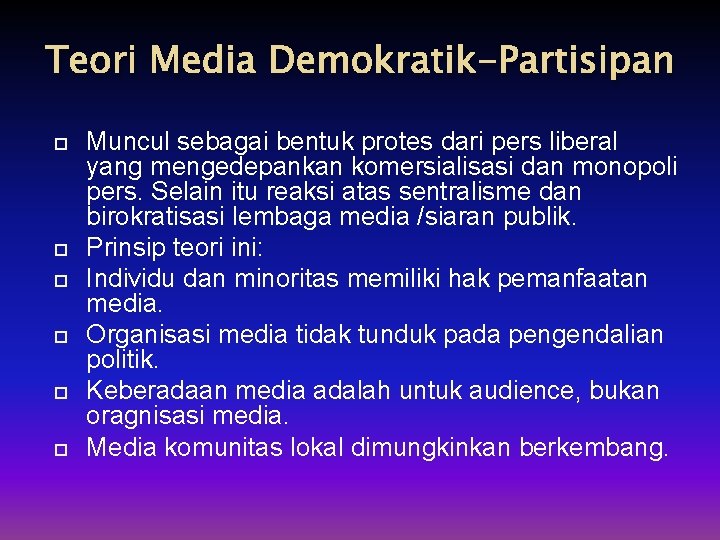 Teori Media Demokratik-Partisipan

- Muncul sebagai bentuk protes dari pers liberal yang mengedepankan komersialisasi dan monopoli pers. Selain itu reaksi atas sentralisme dan birokratisasi lembaga media /siaran publik.
- Prinsip teori ini:
- Individu dan minoritas memiliki hak pemanfaatan media.
- Organisasi media tidak tunduk pada pengendalian politik.
- Keberadaan media adalah untuk audience, bukan oragnisasi media.
- Media komunitas lokal dimungkinkan berkembang.